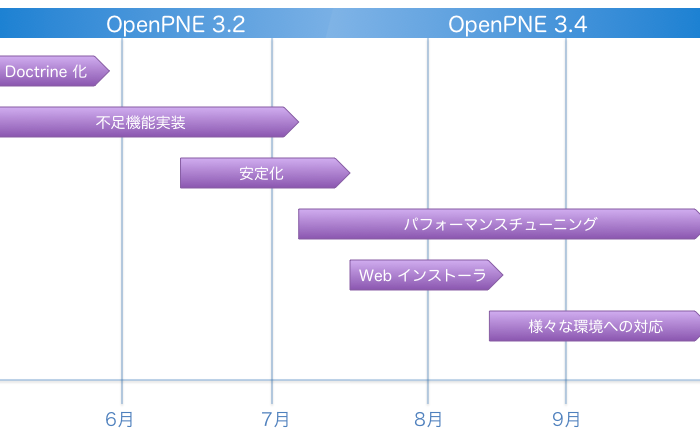 OpenPNE 3.2

OpenPNE 3.4

Doctrine 化

不足機能実装

安定化

パフォーマンスチューニング

Web インストーラ

様々な環境への対応

6月

7月

8月

9月